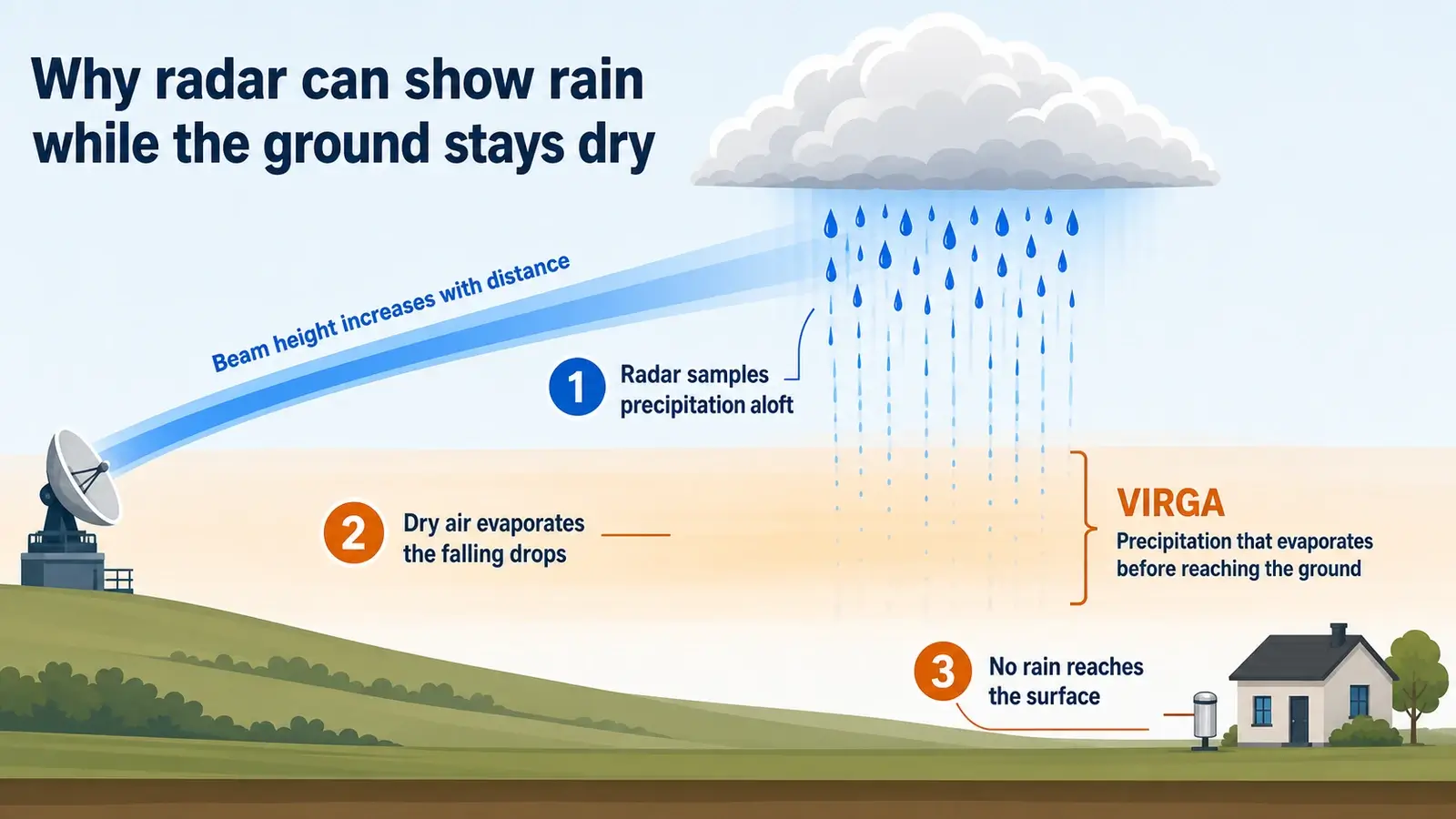 Why radar can show rain while the ground stays dry

Beam height increases with distance

1 Radar samples precipitation aloft

2 Dry air evaporates the falling drops

VIRGA
Precipitation that evaporates before reaching the ground

3 No rain reaches the surface